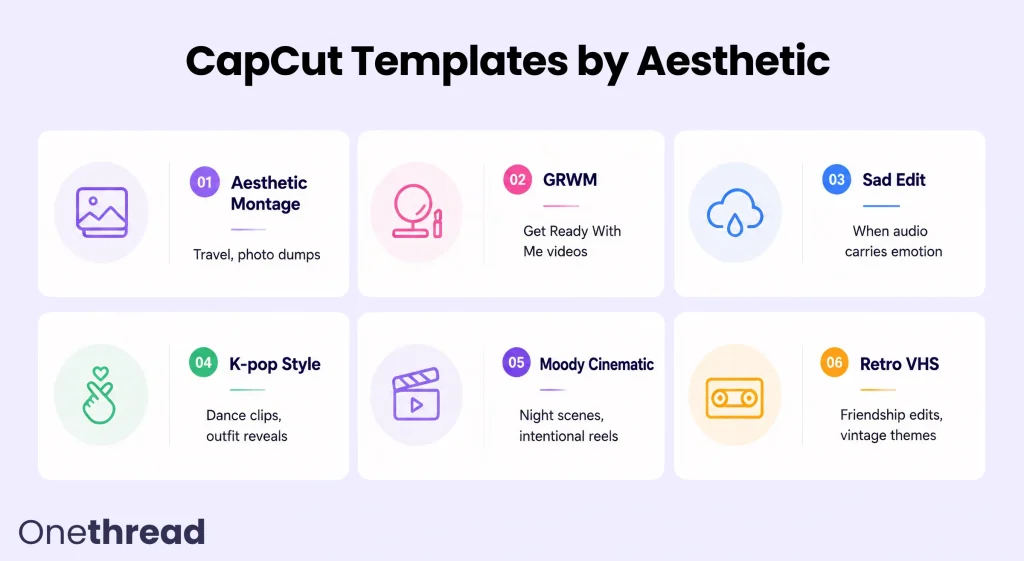 CapCut Templates by Aesthetic

01 Aesthetic Montage

Travel, photo dumps

02 GRWM

Get Ready With Me videos

03 Sad Edit

When audio carries emotion

04 K-pop Style

Dance clips, outfit reveals

05 Moody Cinematic

Night scenes, intentional reels

06 Retro VHS

Friendship edits, vintage themes

Onethread